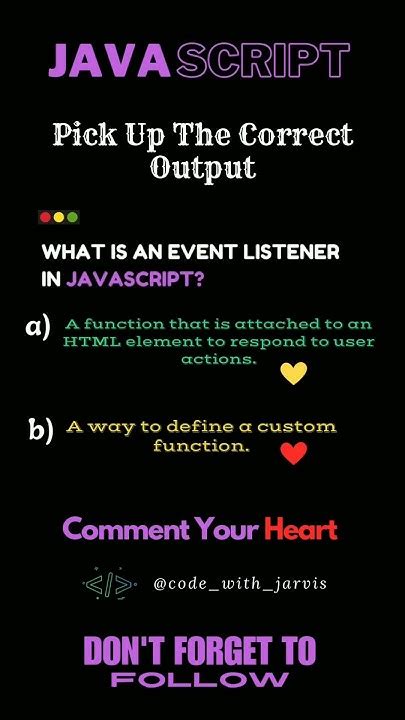 JAVASCRIPT

Pick Up The Correct Output

WHAT IS AN EVENT LISTENER IN JAVASCRIPT?

a) A function that is attached to an HTML element to respond to user actions.

b) A way to define a custom function.

Comment Your Heart

</> @code_with_jarvis

DON'T FORGET TO FOLLOW